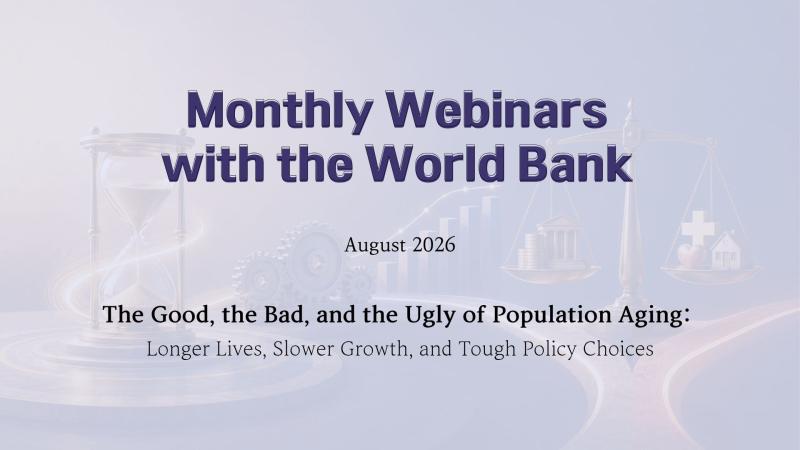 Monthly Webinars with the World Bank

August 2026

The Good, the Bad, and the Ugly of Population Aging:
Longer Lives, Slower Growth, and Tough Policy Choices